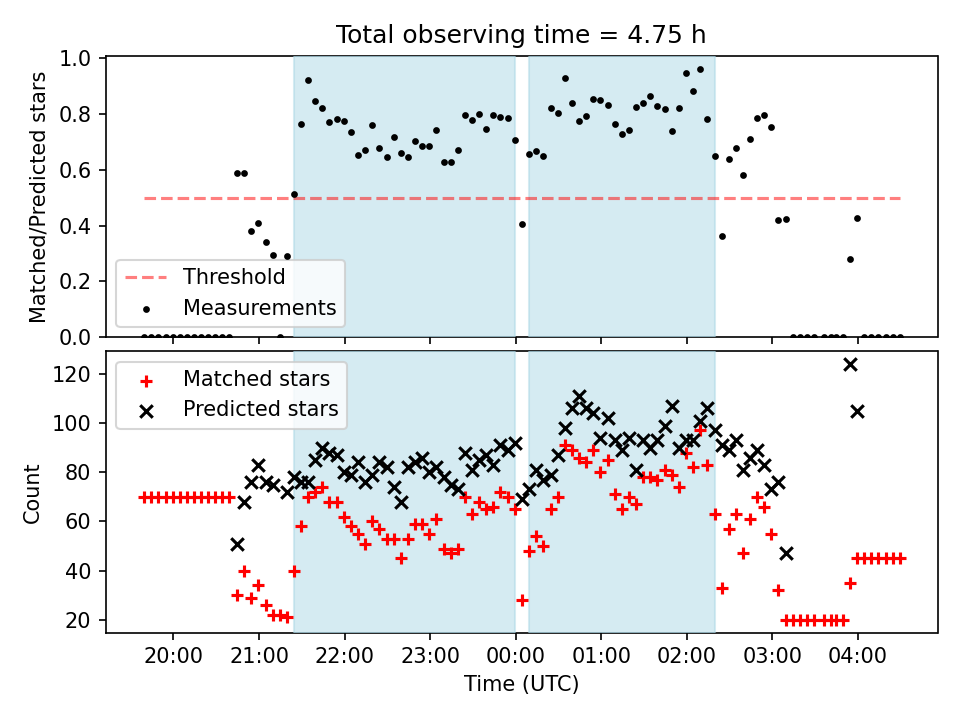 Total observing time = 4.75 h

Matched/Predicted stars

1.0
0.8
0.6
0.4
0.2
0.0

Threshold
Measurements

Count

120
100
80
60
40
20

Matched stars
Predicted stars

20:00 21:00 22:00 23:00 00:00 01:00 02:00 03:00 04:00

Time (UTC)